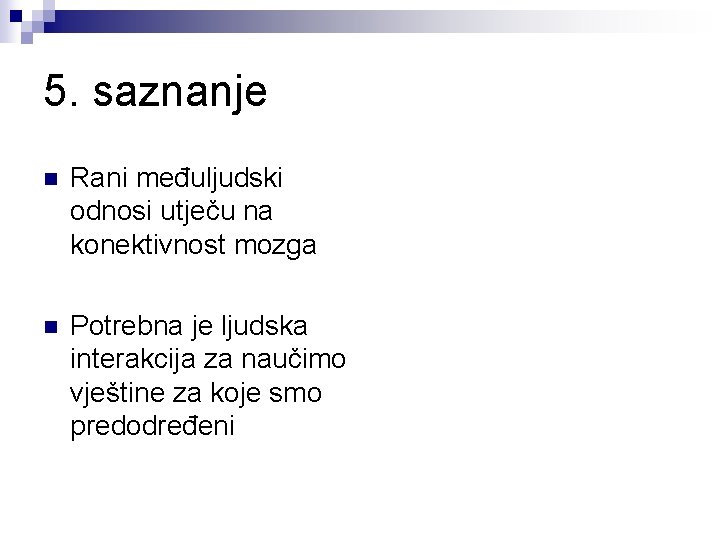 5. saznanje

Rani međuljudski odnosi utječu na konektivnost mozga

Potrebna je ljudska interakcija za naučimo vještine za koje smo predodređeni